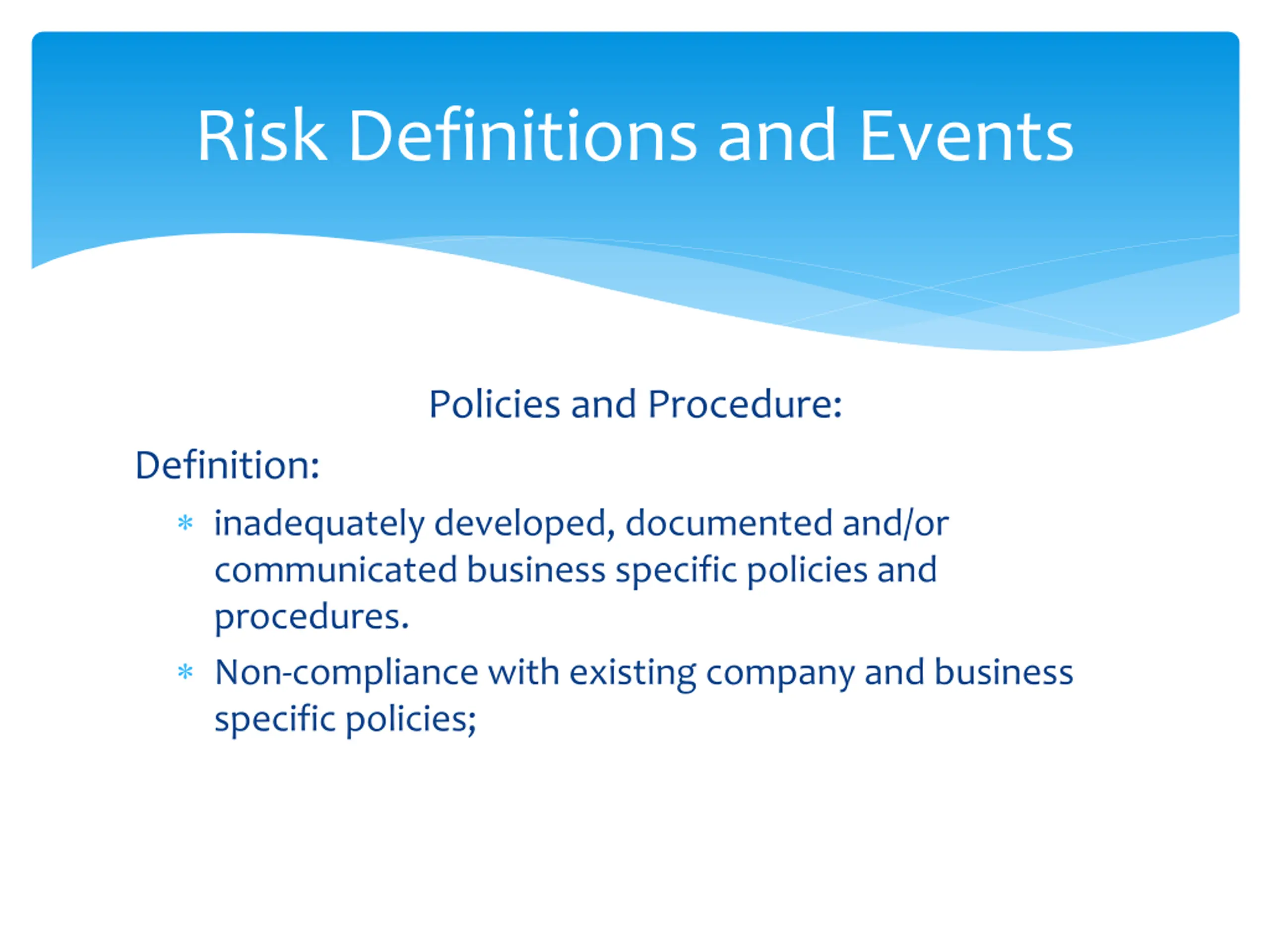 Risk Definitions and Events

Policies and Procedure:

Definition:

* inadequately developed, documented and/or communicated business specific policies and procedures.
* Non-compliance with existing company and business specific policies;